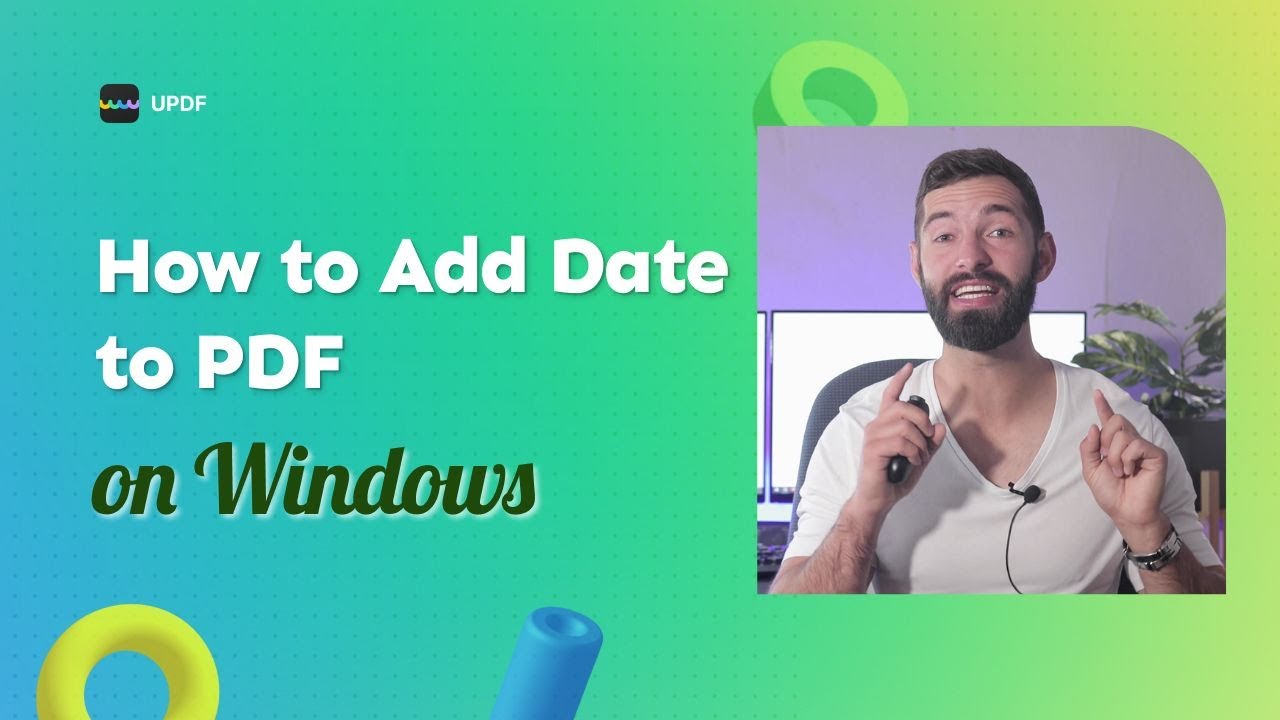 UPDF

How to Add Date to PDF

on Windows